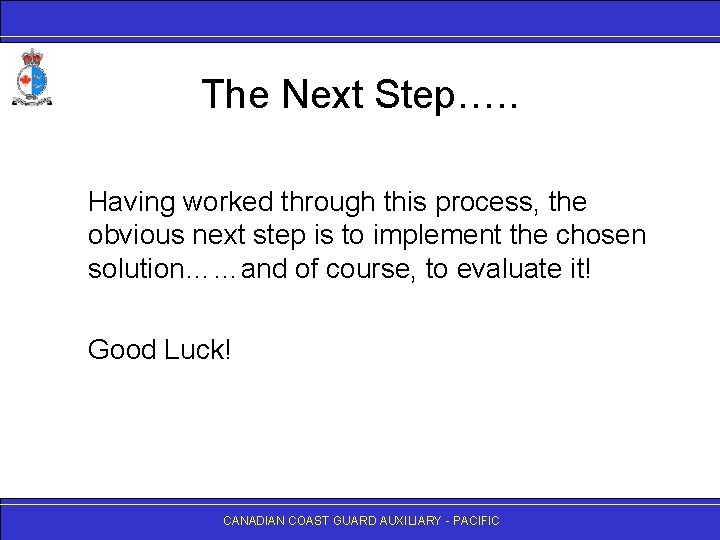 The Next Step…..

Having worked through this process, the obvious next step is to implement the chosen solution……and of course, to evaluate it!

Good Luck!

CANADIAN COAST GUARD AUXILIARY - PACIFIC